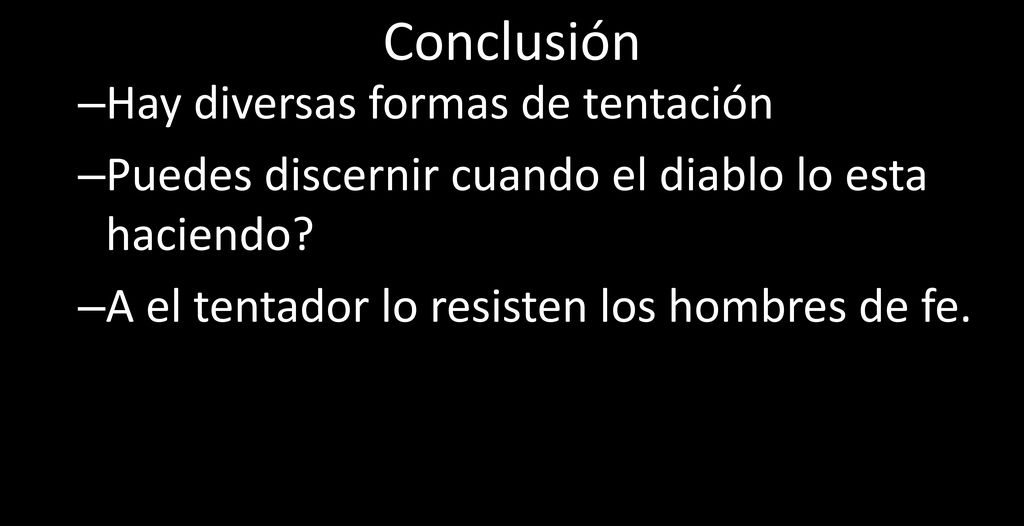 Conclusión

–Hay diversas formas de tentación

–Puedes discernir cuando el diablo lo esta haciendo?

–A el tentador lo resisten los hombres de fe.